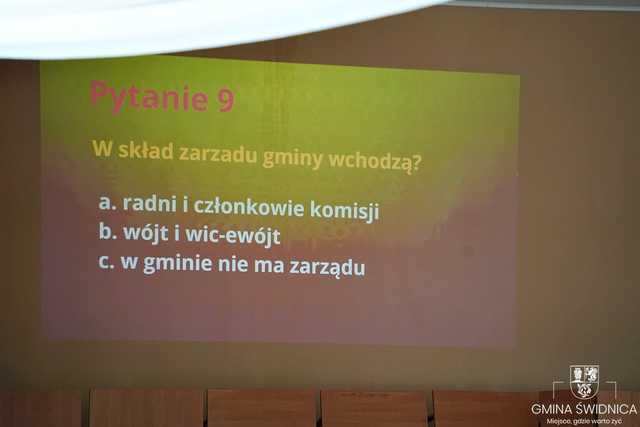 Pytanie 9

W skład zarzadu gminy wchodzą?

a. radni i członkowie komisji
b. wójt i wic-ewójt
c. w gminie nie ma zarządu

GMINA ŚWIDNICA
Miejsce, gdzie warto żyć